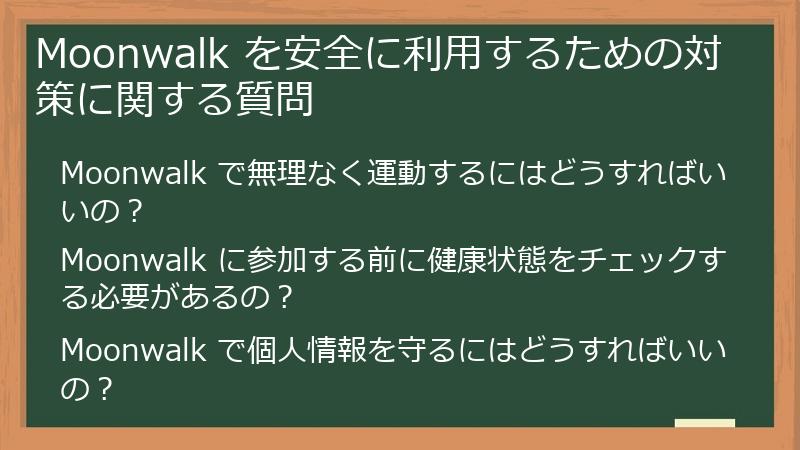 Moonwalk を安全に利用するための対策に関する質問

Moonwalk で無理なく運動するにはどうすればいいの？

Moonwalk に参加する前に健康状態をチェックする必要があるの？

Moonwalk で個人情報を守るにはどうすればいいの？